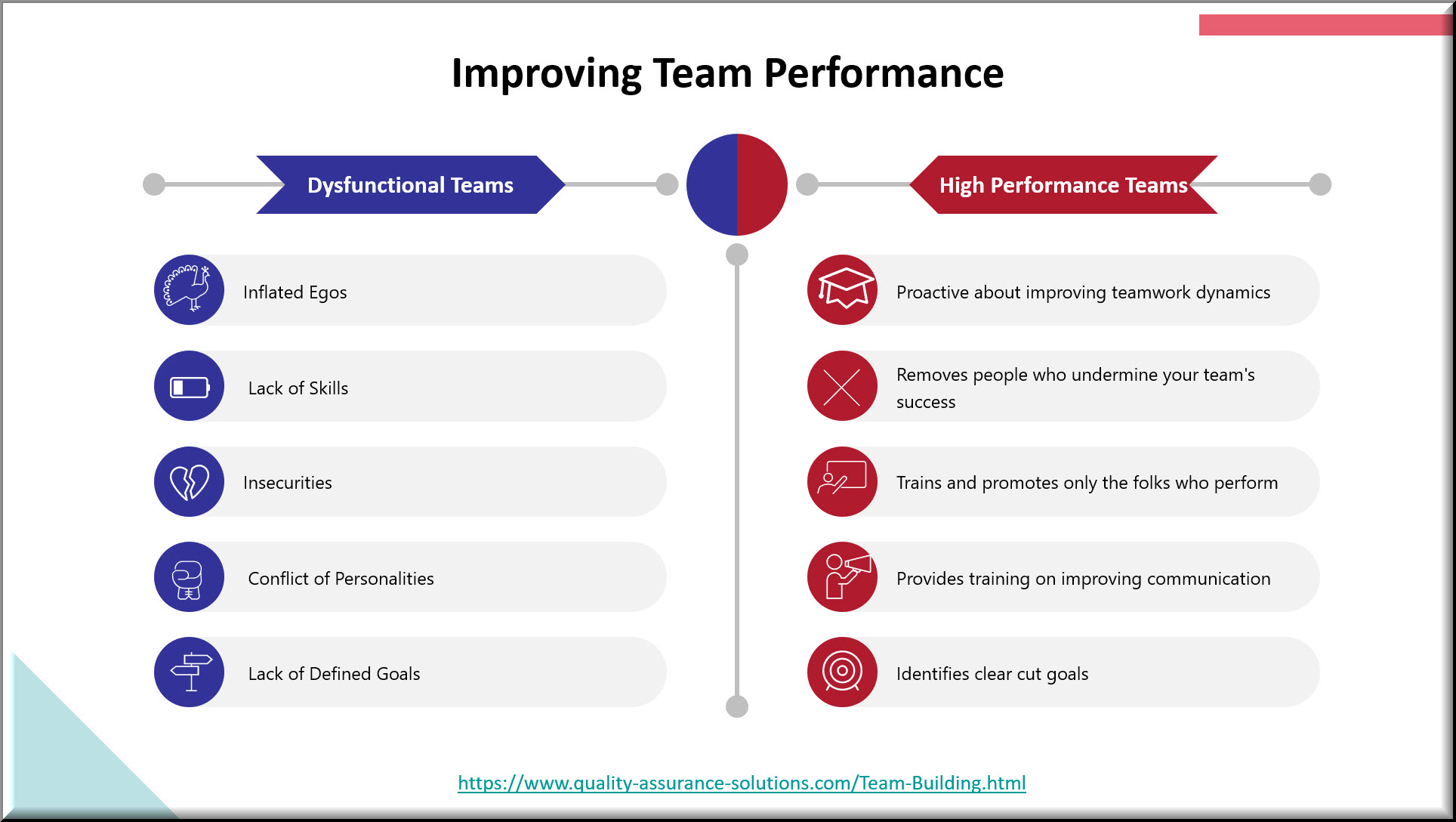 Improving Team Performance

Dysfunctional Teams

Inflated Egos

Lack of Skills

Insecurities

Conflict of Personalities

Lack of Defined Goals

High Performance Teams

Proactive about improving teamwork dynamics

Removes people who undermine your team's success

Trains and promotes only the folks who perform

Provides training on improving communication

Identifies clear cut goals

https://www.quality-assurance-solutions.com/Team-Building.html